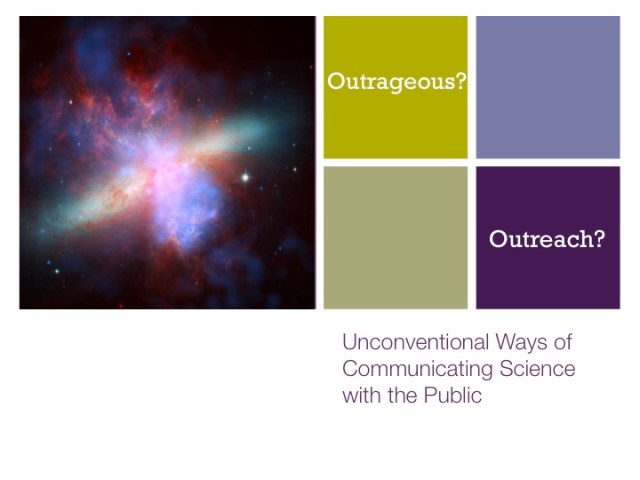 Outrageous?

Outreach?

Unconventional Ways of Communicating Science with the Public